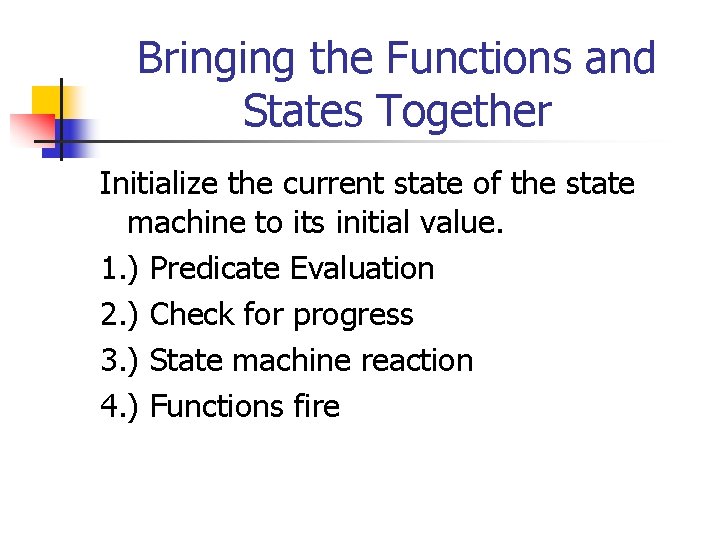 Bringing the Functions and States Together

Initialize the current state of the state machine to its initial value.

1.) Predicate Evaluation

2.) Check for progress

3.) State machine reaction

4.) Functions fire